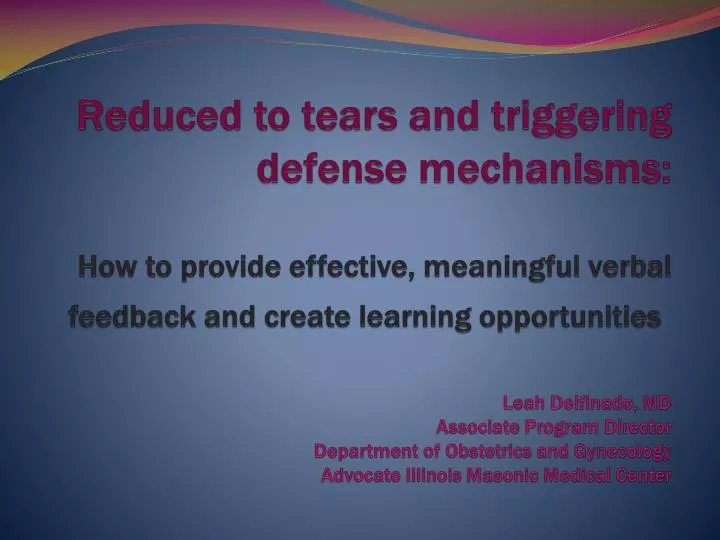 Reduced to tears and triggering defense mechanisms:

How to provide effective, meaningful verbal feedback and create learning opportunities

Leah Delfinado, MD
Associate Program Director
Department of Obstetrics and Gynecology
Advocate Illinois Masonic Medical Center